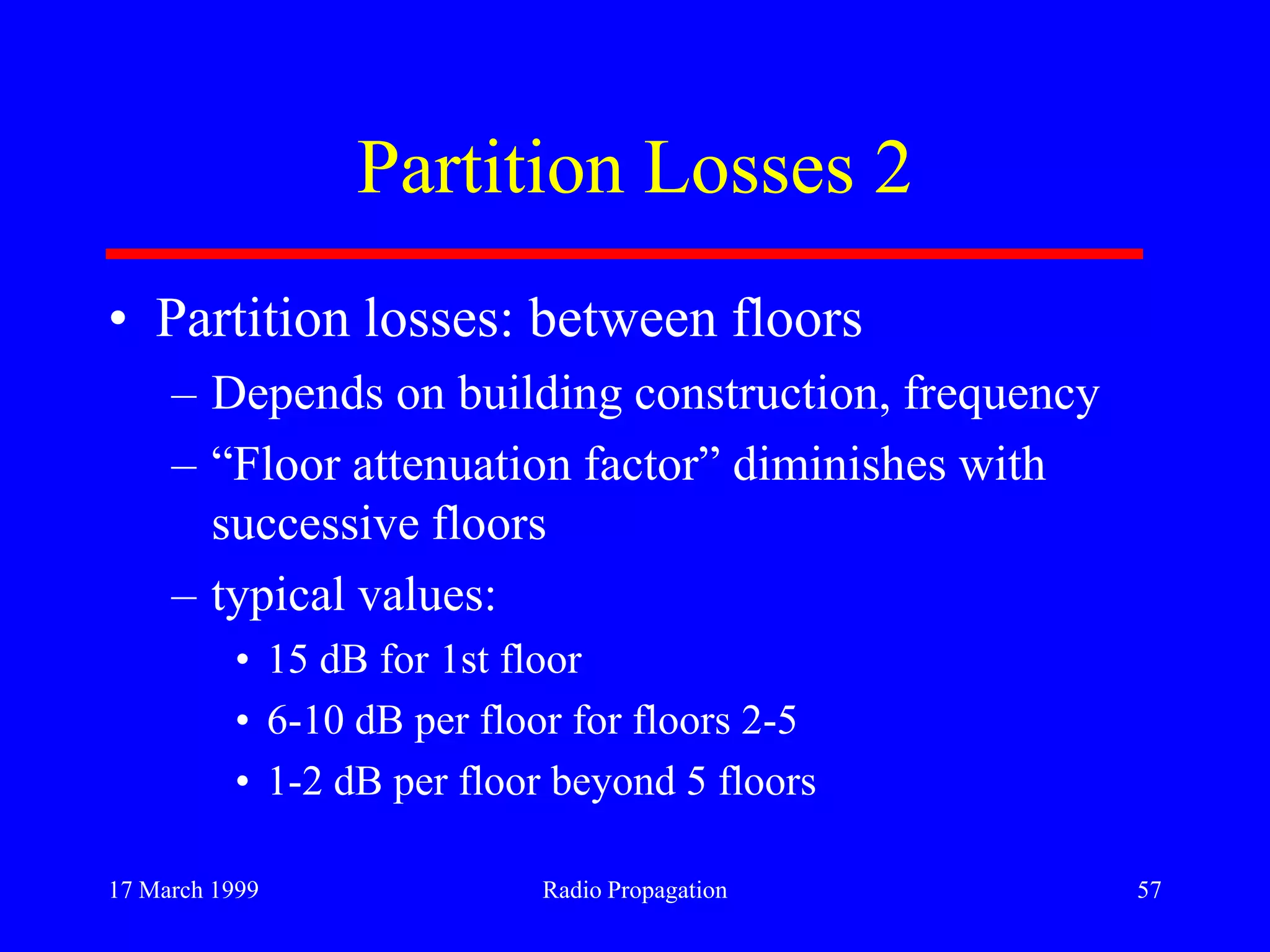 Partition Losses 2

• Partition losses: between floors
– Depends on building construction, frequency
– “Floor attenuation factor” diminishes with successive floors
– typical values:
• 15 dB for 1st floor
• 6-10 dB per floor for floors 2-5
• 1-2 dB per floor beyond 5 floors

17 March 1999
Radio Propagation
57